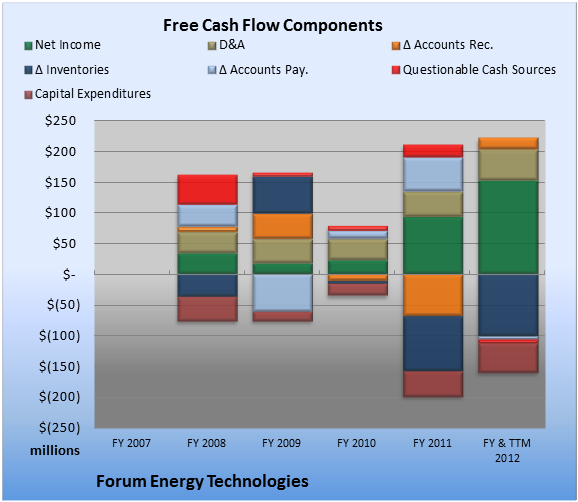 Free Cash Flow Components

Net Income
D&A
Δ Accounts Rec.
Δ Inventories
Δ Accounts Pay.
Questionable Cash Sources
Capital Expenditures

$250
$200
$150
$100
$50
$-
$(50)
$(100)
$(150)
$(200)
$(250)

millions

FY 2007
FY 2008
FY 2009
FY 2010
FY 2011
FY & TTM 2012

Forum Energy Technologies